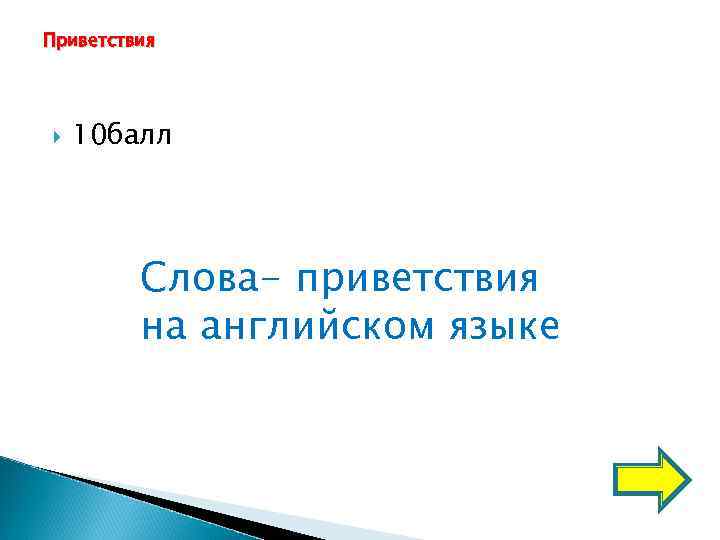 Приветствия

10балл

Слова– приветствия на английском языке